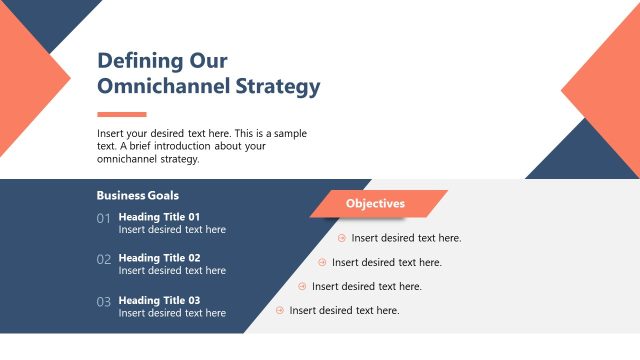 Defining Our Omnichannel Strategy

Insert your desired text here. This is a sample text. A brief introduction about your omnichannel strategy.

Business Goals

01 Heading Title 01
Insert desired text here

02 Heading Title 02
Insert desired text here

03 Heading Title 03
Insert desired text here

Objectives

Insert desired text here.

Insert desired text here.

Insert desired text here.

Insert desired text here.